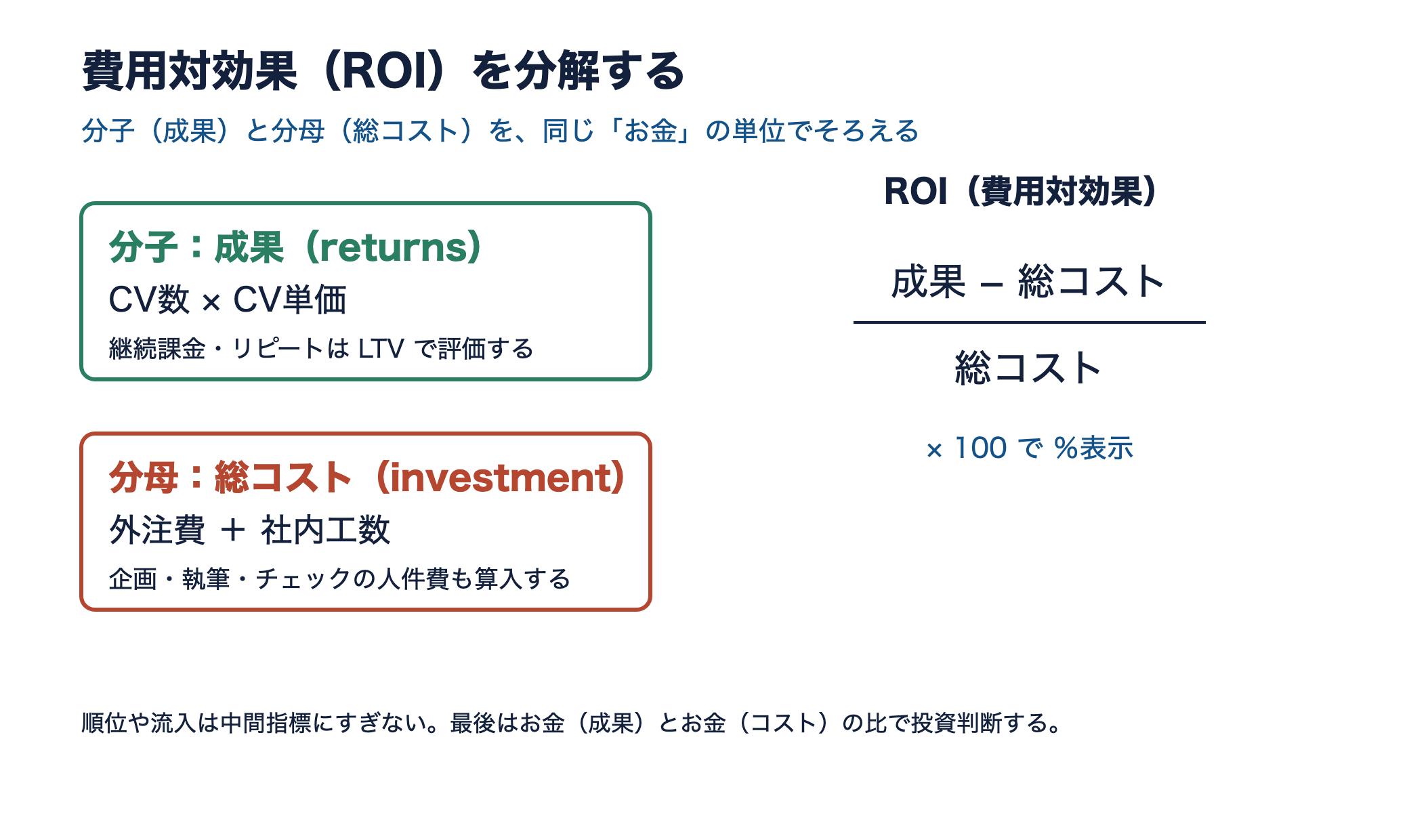 費用対効果（ROI）を分解する

分子（成果）と分母（総コスト）を、同じ「お金」の単位でそろえる

分子：成果（returns）
CV数 × CV単価
継続課金・リピートはLTVで評価する

分母：総コスト（investment）
外注費 ＋ 社内工数
企画・執筆・チェックの人件費も算入する

ROI（費用対効果）

$\frac{成果 - 総コスト}{総コスト}$

× 100で%表示

順位や流入は中間指標にすぎない。最後はお金（成果）とお金（コスト）の比で投資判断する。